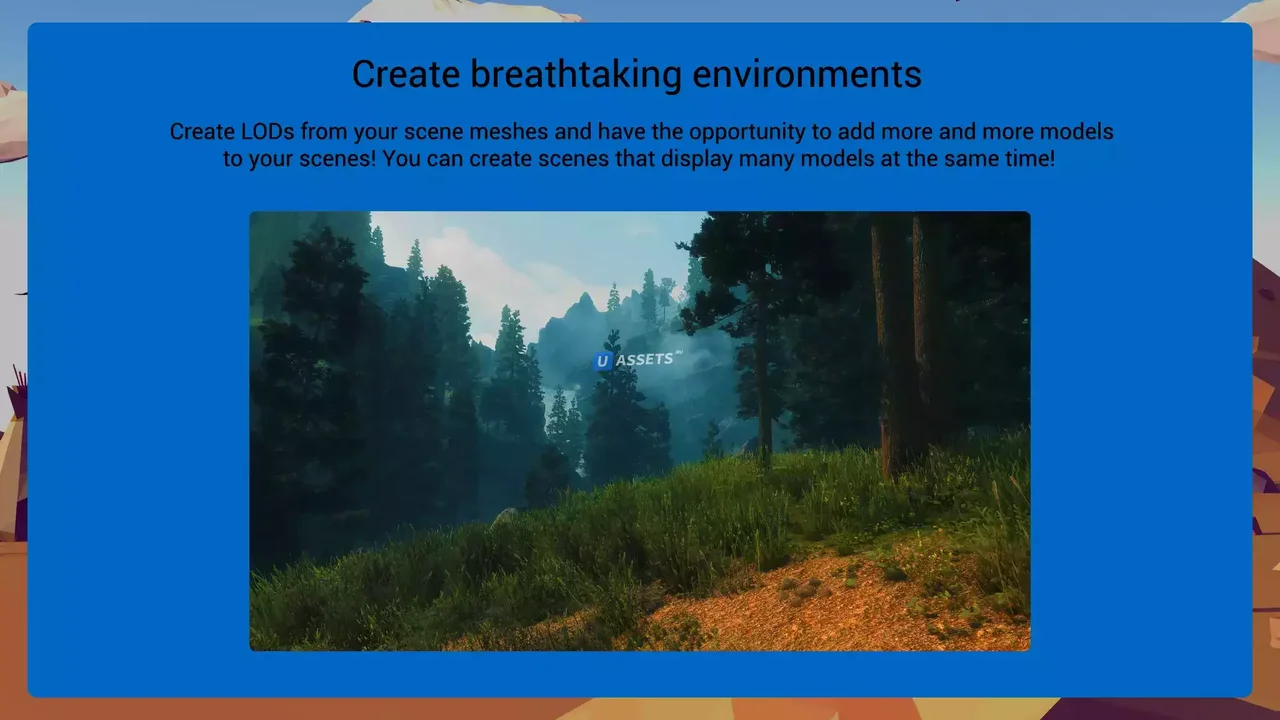 Create breathtaking environments

Create LODs from your scene meshes and have the opportunity to add more and more models to your scenes! You can create scenes that display many models at the same time!

U ASSETS